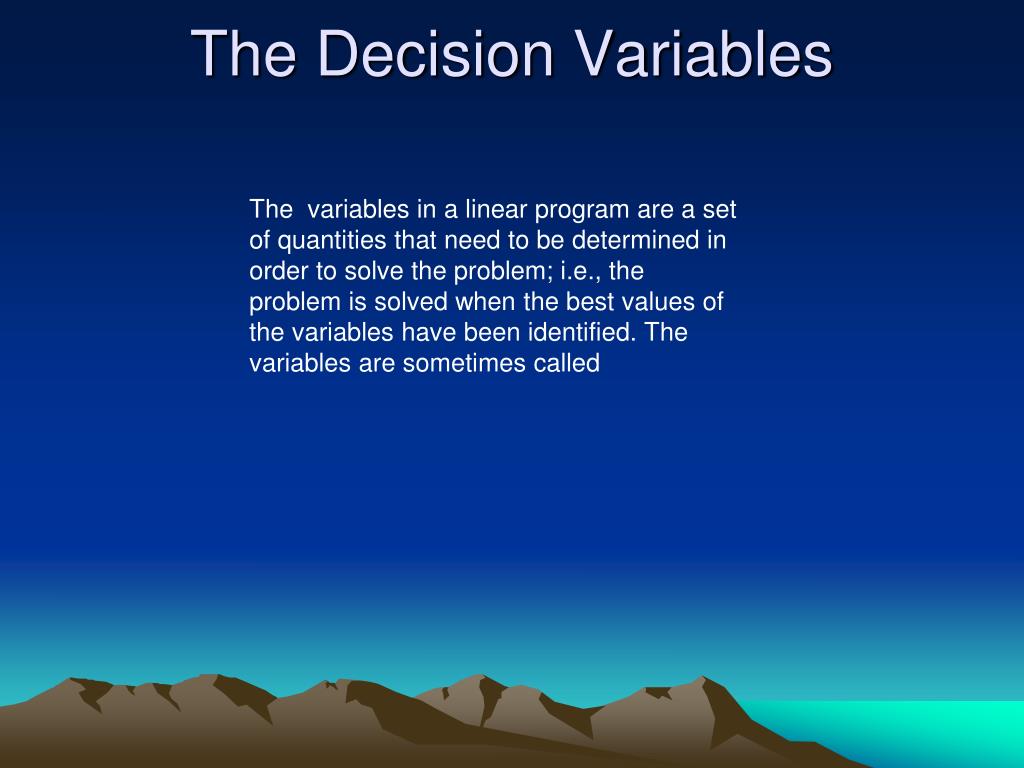 The Decision Variables

The variables in a linear program are a set of quantities that need to be determined in order to solve the problem; i.e., the problem is solved when the best values of the variables have been identified. The variables are sometimes called